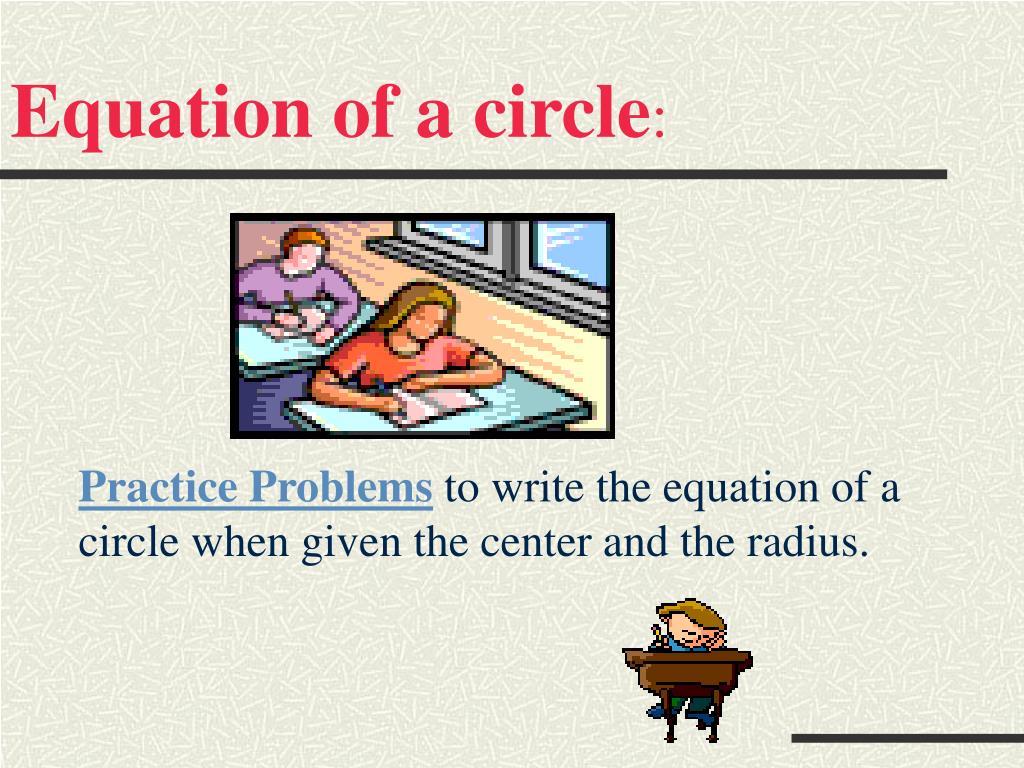 Equation of a circle:

Practice Problems to write the equation of a circle when given the center and the radius.